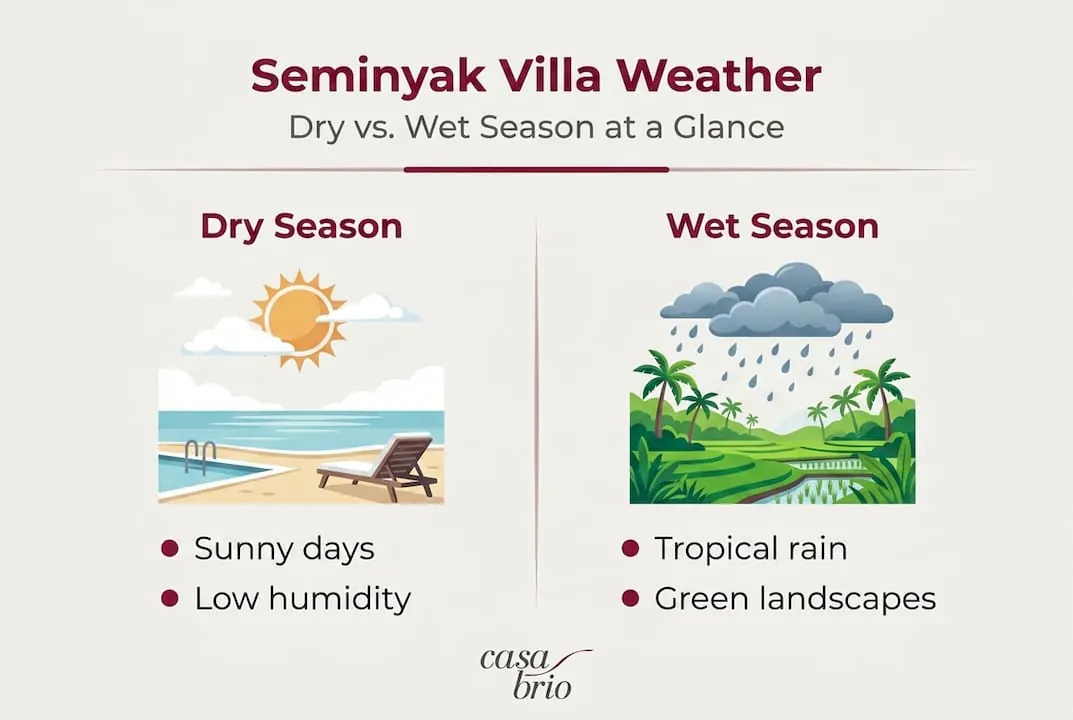 Seminyak Villa Weather
Dry vs. Wet Season at a Glance

Dry Season

- Sunny days
- Low humidity

Wet Season

- Tropical rain
- Green landscapes

casa brio